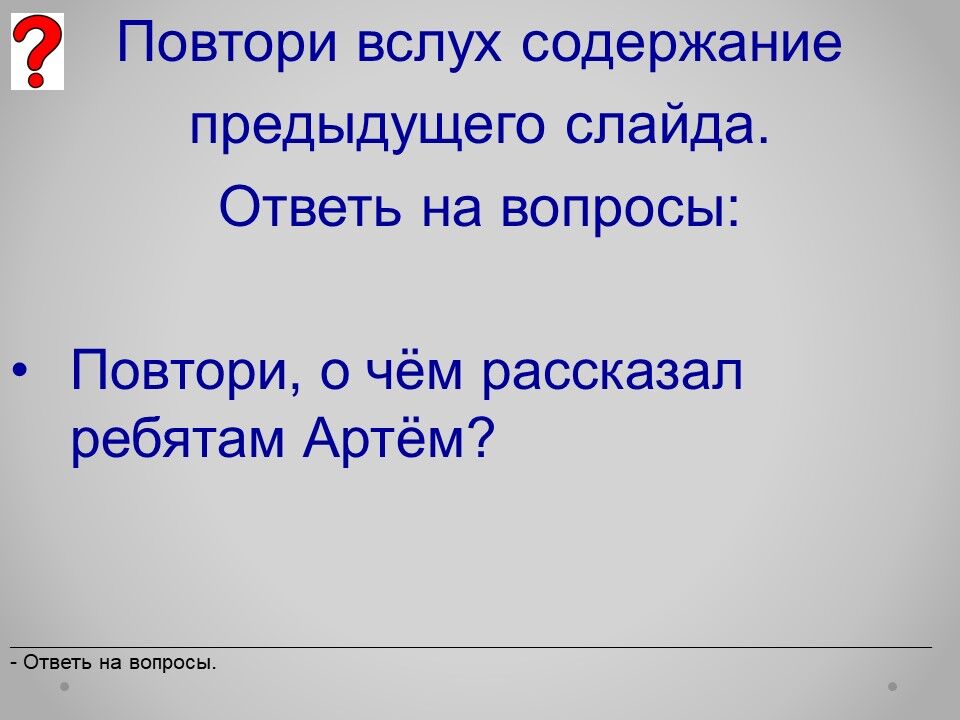 ?

Повтори вслух содержание предыдущего слайда.
Ответь на вопросы:

• Повтори, о чём рассказал ребятам Артём?

- Ответь на вопросы.